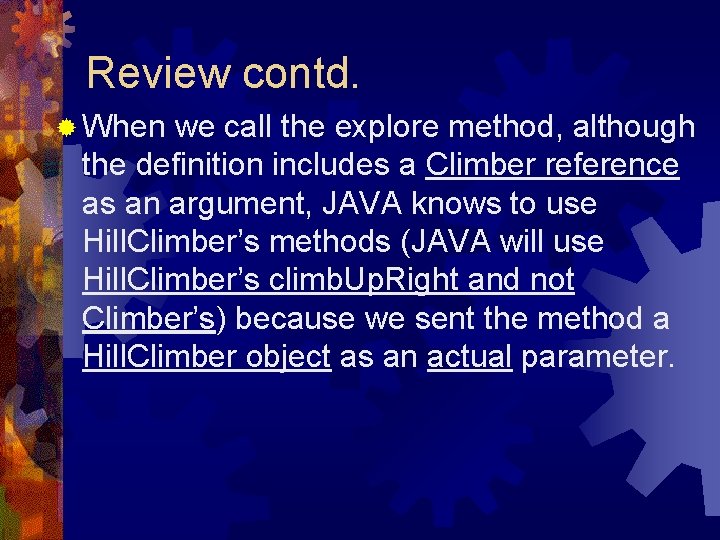 Review contd.

When we call the explore method, although the definition includes a Climber reference as an argument, JAVA knows to use HillClimber’s methods (JAVA will use HillClimber’s climbUpRight and not Climber’s) because we sent the method a HillClimber object as an actual parameter.